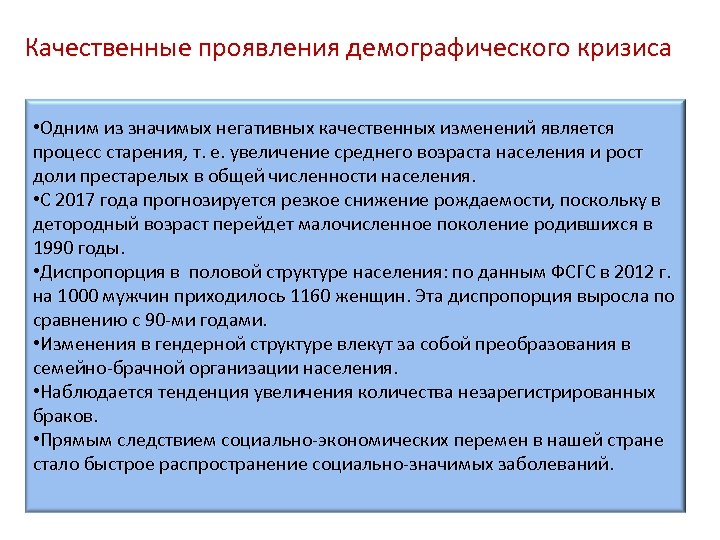 Качественные проявления демографического кризиса

•Одним из значимых негативных качественных изменений является процесс старения, т. е. увеличение среднего возраста населения и рост доли престарелых в общей численности населения.
•С 2017 года прогнозируется резкое снижение рождаемости, поскольку в детородный возраст перейдет малочисленное поколение родившихся в 1990 годы.
•Диспропорция в половой структуре населения: по данным ФСГС в 2012 г. на 1000 мужчин приходилось 1160 женщин. Эта диспропорция выросла по сравнению с 90-ми годами.
•Изменения в гендерной структуре влекут за собой преобразования в семейно-брачной организации населения.
•Наблюдается тенденция увеличения количества незарегистрированных браков.
•Прямым следствием социально-экономических перемен в нашей стране стало быстрое распространение социально-значимых заболеваний.